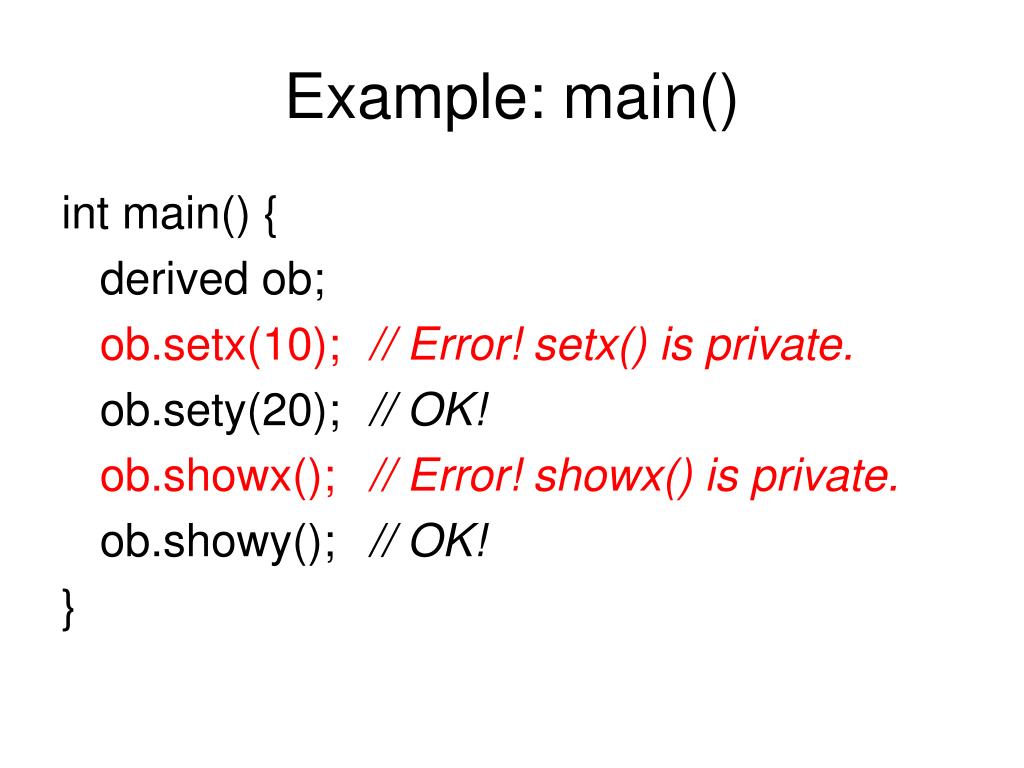 Example: main()

int main() {
derived ob;
ob.setx(10); // Error! setx() is private.
ob.sety(20); // OK!
ob.showx(); // Error! showx() is private.
ob.showy(); // OK!
}